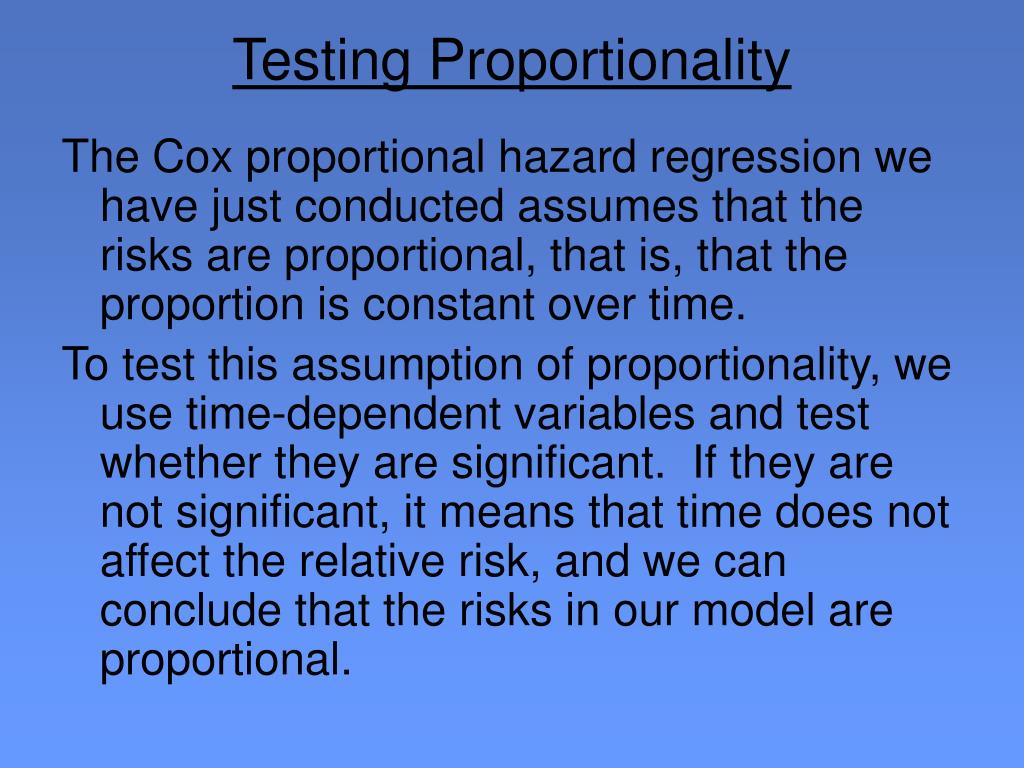 Testing Proportionality

The Cox proportional hazard regression we have just conducted assumes that the risks are proportional, that is, that the proportion is constant over time.

To test this assumption of proportionality, we use time-dependent variables and test whether they are significant. If they are not significant, it means that time does not affect the relative risk, and we can conclude that the risks in our model are proportional.